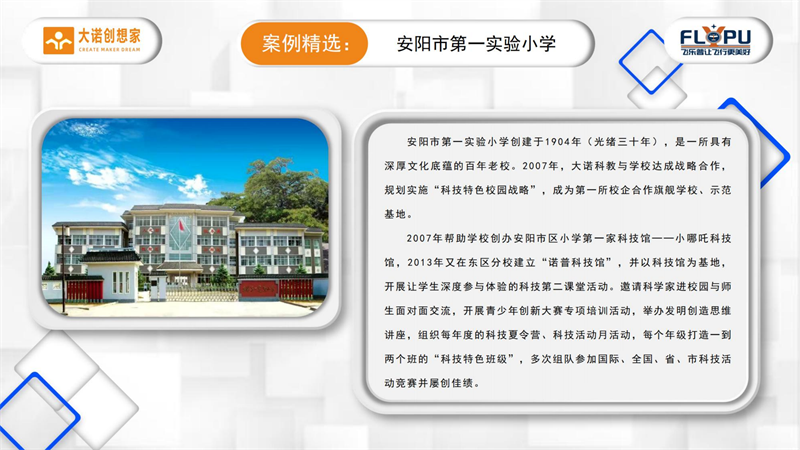 大诺创想家
CREATE MAKER DREAM

案例精选：

安阳市第一实验小学

FLYPU
飞乐普让飞行更美好

安阳市第一实验小学创建于1904年（光绪三十年），是一所具有深厚文化底蕴的百年老校。2007年，大诺科教与学校达成战略合作，规划实施“科技特色校园战略”，成为第一所校企合作旗舰学校、示范基地。

2007年帮助学校创办安阳市区小学第一家科技馆——小哪吒科技馆，2013年又在东区分校建立“诺普科技馆”，并以科技馆为基地，开展让学生深度参与体验的科技第二课堂活动。邀请科学家进校园与师生面对面交流，开展青少年创新大赛专项培训活动，举办发明创造思维讲座，组织每年度的科技夏令营、科技活动月活动，每个年级打造一到两个班的“科技特色班级”，多次组队参加国际、全国、省、市科技活动竞赛并屡创佳绩。